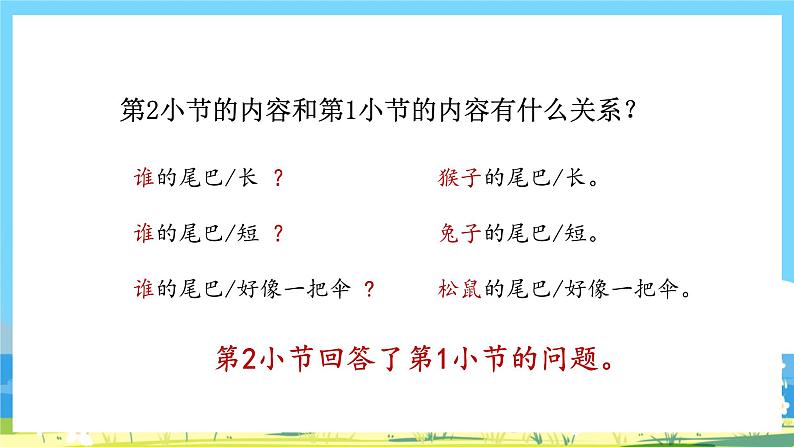 第2小节的内容和第1小节的内容有什么关系？

谁的尾巴/长 ？

谁的尾巴/短 ？

谁的尾巴/好像一把伞 ？

猴子的尾巴/长。

兔子的尾巴/短。

松鼠的尾巴/好像一把伞。

第2小节回答了第1小节的问题。